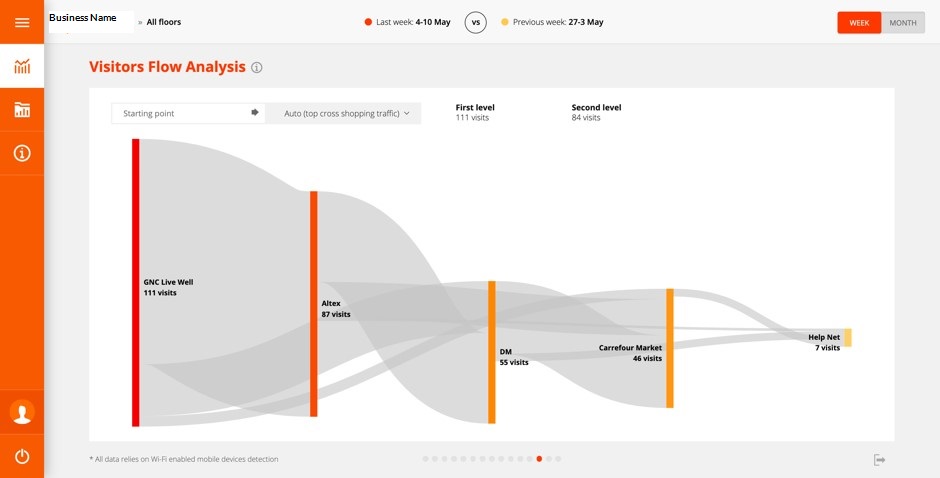 Business Name » All floors

Last week: 4-10 May vs Previous week: 27-3 May

WEEK MONTH

Visitors Flow Analysis

Starting point Auto (top cross shopping traffic)

First level
111 visits

Second level
84 visits

GNC Live Well
111 visits

Altex
87 visits

DM
55 visits

Carrefour Market
46 visits

Help Net
7 visits

* All data relies on Wi-Fi enabled mobile devices detection